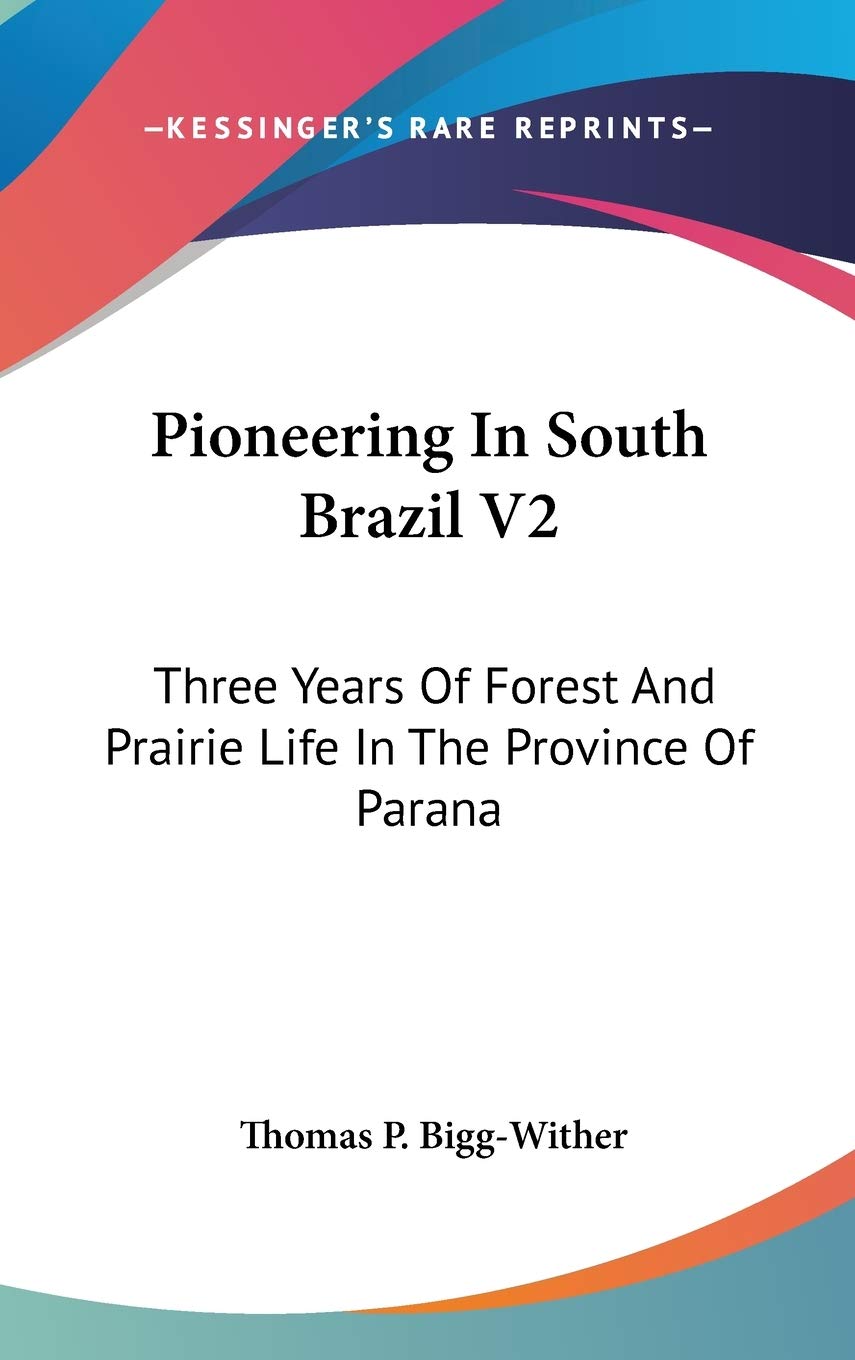 —KESSINGER'S RARE REPRINTS—

Pioneering In South Brazil V2

Three Years Of Forest And Prairie Life In The Province Of Parana

Thomas P. Bigg-Wither